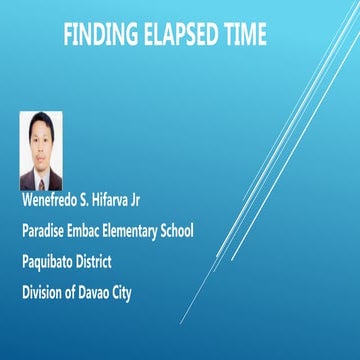 FINDING ELAPSED TIME

Wenefredo S. Hifarva Jr

Paradise Embac Elementary School

Paquibato District

Division of Davao City